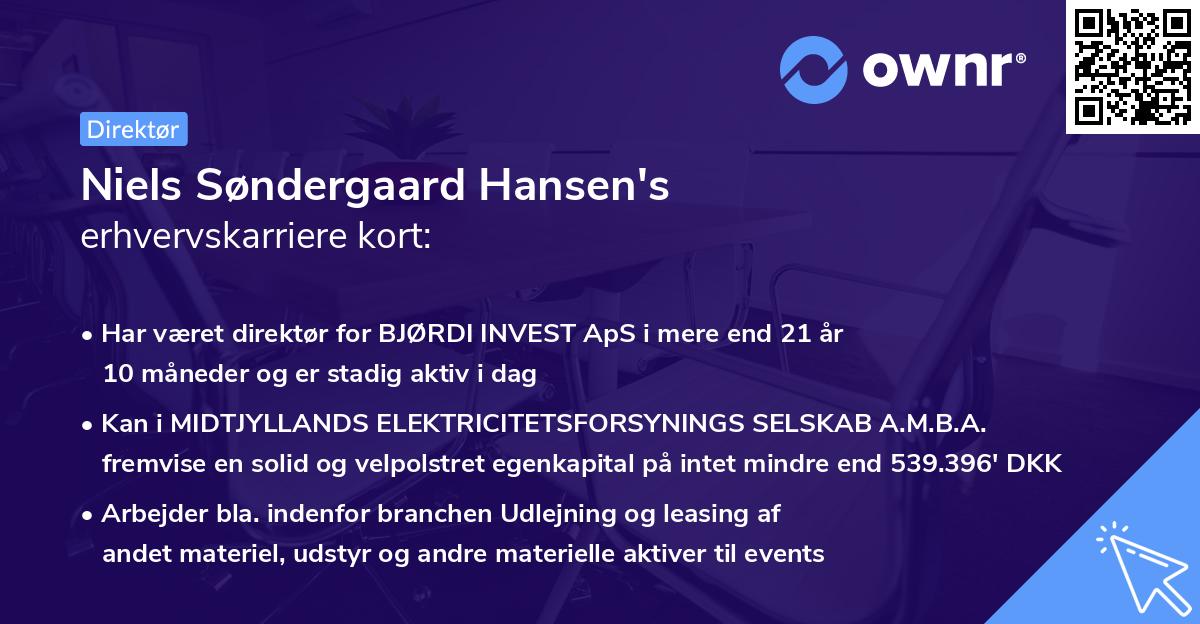 ownr®

Direktør

Niels Søndergaard Hansen's
erhvervskarriere kort:

• Har været direktør for BJØRDI INVEST ApS i mere end 21 år 10 måneder og er stadig aktiv i dag

• Kan i MIDTJYLLANDS ELEKTRICITETSFORSYNINGS SELSKAB A.M.B.A. fremvise en solid og velpolstret egenkapital på intet mindre end 539.396' DKK

• Arbejder bla. indenfor branchen Udlejning og leasing af andet materiel, udstyr og andre materielle aktiver til events